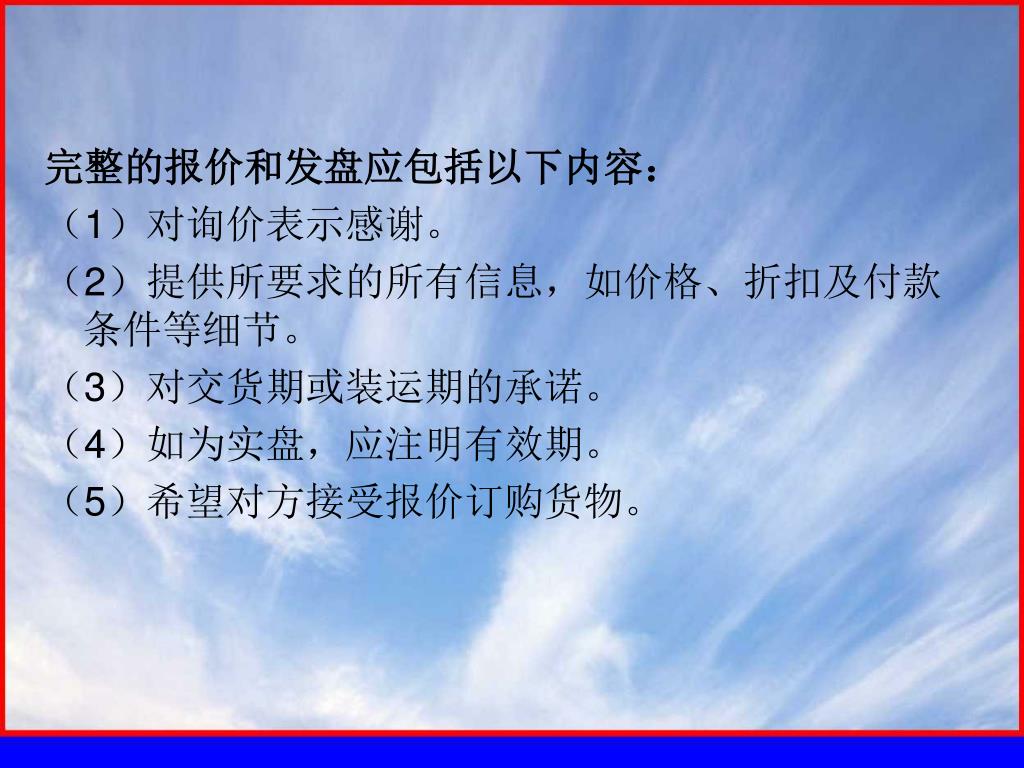 完整的报价和发盘应包括以下内容：

（1）对询价表示感谢。

（2）提供所要求的所有信息，如价格、折扣及付款条件等细节。

（3）对交货期或装运期的承诺。

（4）如为实盘，应注明有效期。

（5）希望对方接受报价订购货物。